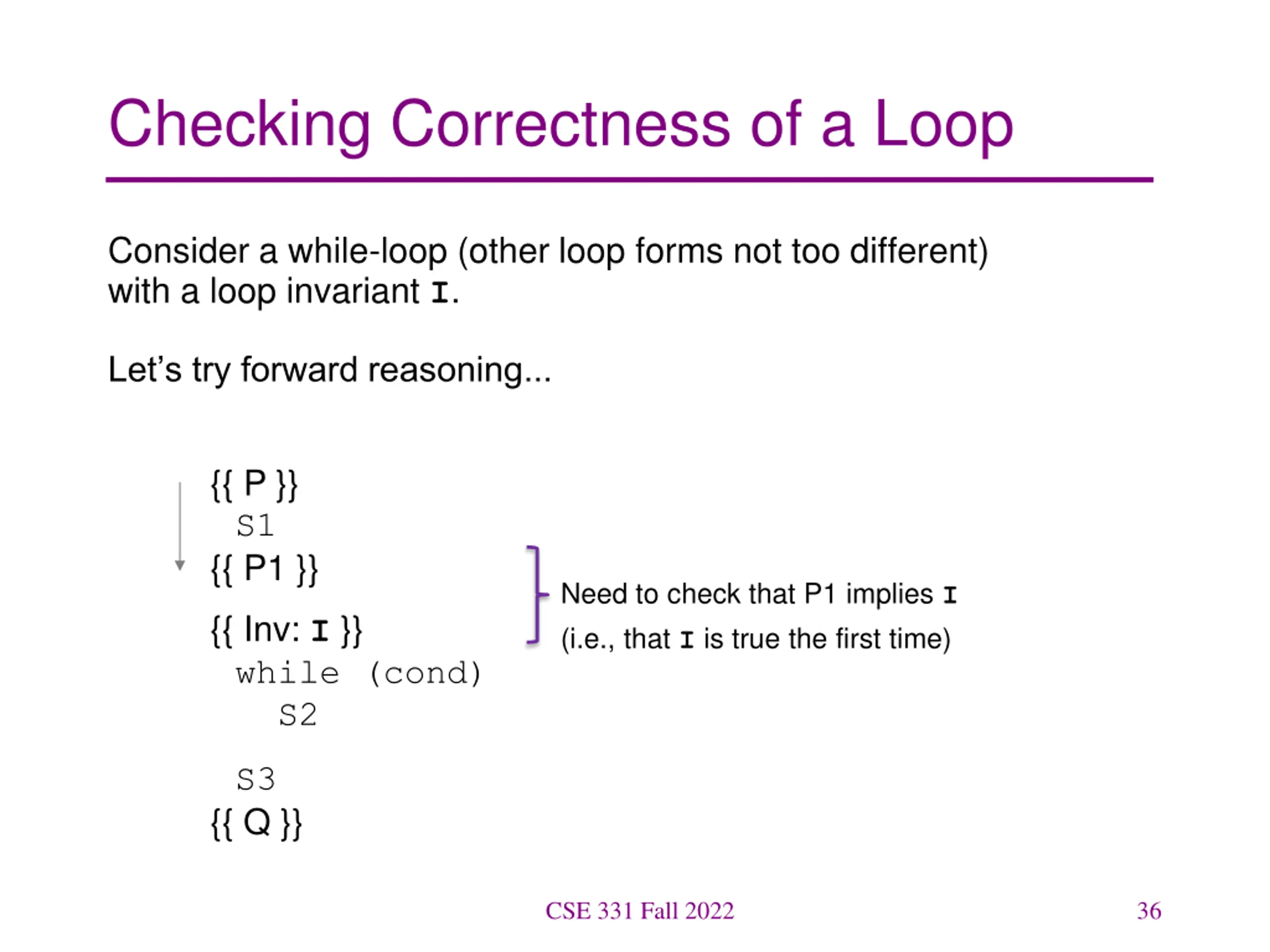 Checking Correctness of a Loop

Consider a while-loop (other loop forms not too different) with a loop invariant I.

Let's try forward reasoning...

{{ P }}
S1
{{ P1 }}

{{ Inv: I }}
while (cond)
S2

S3
{{ Q }}

Need to check that P1 implies I
(i.e., that I is true the first time)

CSE 331 Fall 2022

36